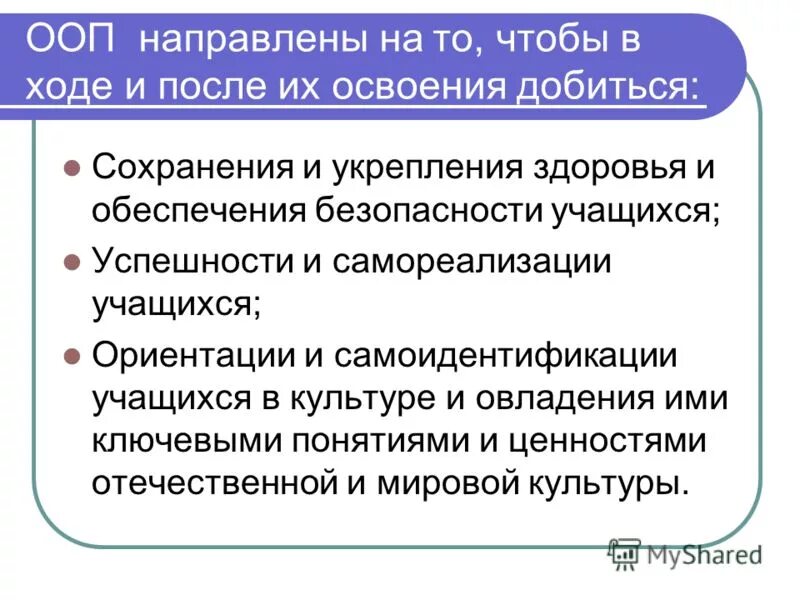 ООП направлены на то, чтобы в ходе и после их освоения добиться:

Сохранения и укрепления здоровья и обеспечения безопасности учащихся;

Успешности и самореализации учащихся;

Ориентации и самоидентификации учащихся в культуре и овладения ими ключевыми понятиями и ценностями отечественной и мировой культуры.

MyShared